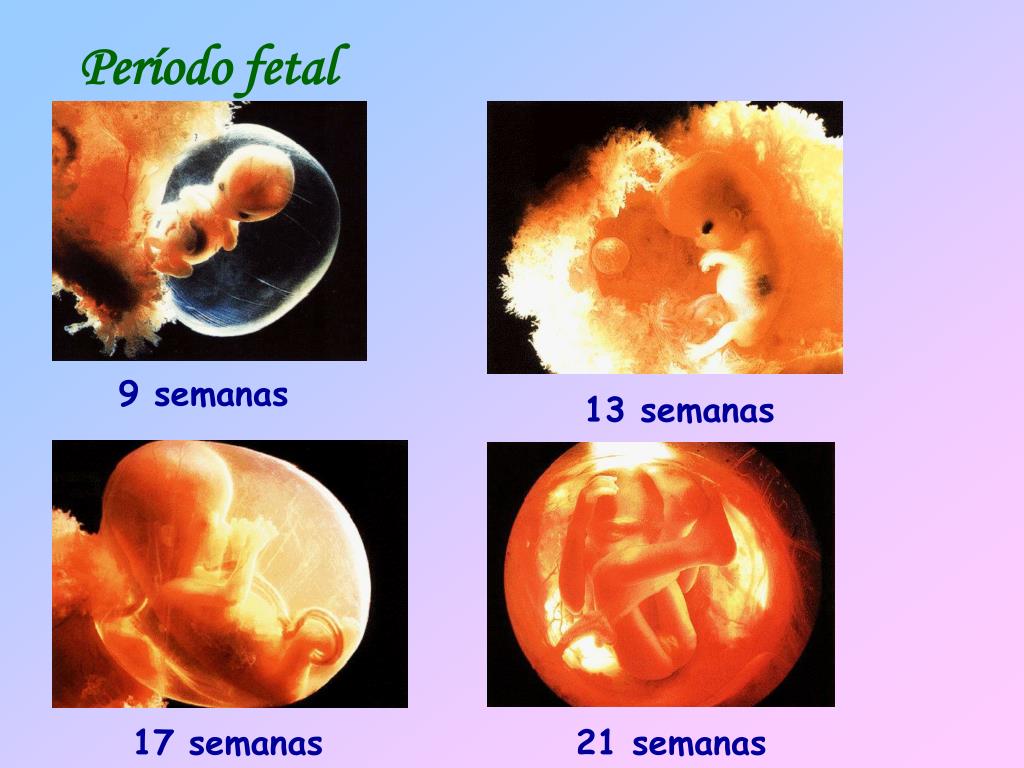 Período fetal

9 semanas

13 semanas

17 semanas

21 semanas